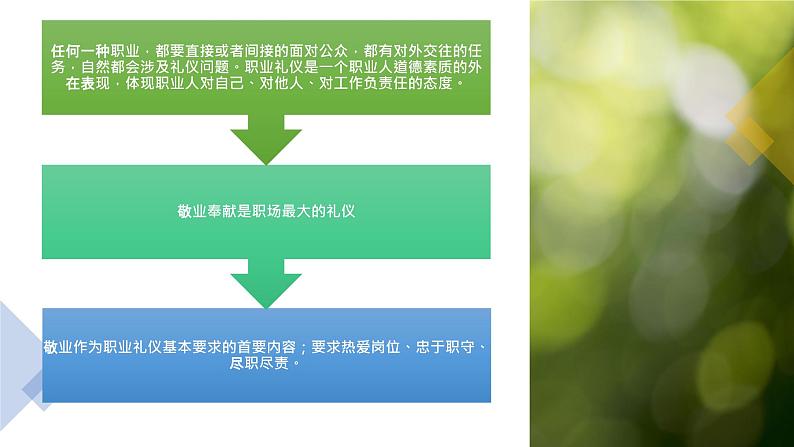 任何一种职业，都要直接或者间接的面对公众，都有对外交往的任务，自然都会涉及礼仪问题。职业礼仪是一个职业人道德素质的外在表现，体现职业人对自己、对他人、对工作负责任的态度。

敬业奉献是职场最大的礼仪

敬业作为职业礼仪基本要求的首要内容；要求热爱岗位、忠于职守、尽职尽责。